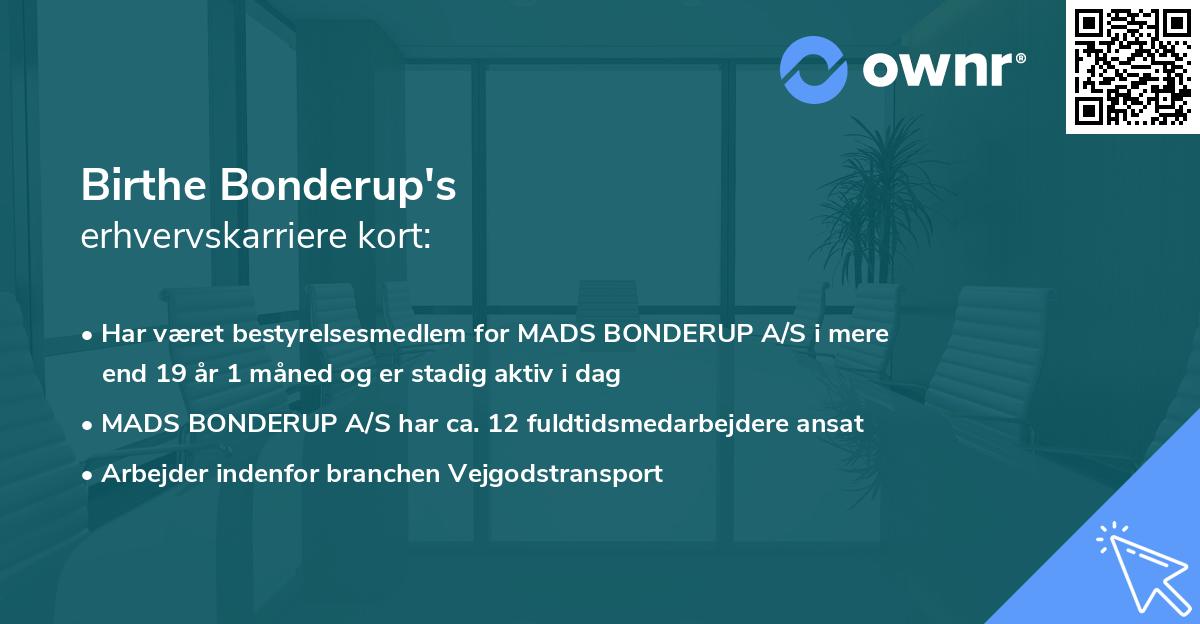 ownr®

Birthe Bonderup's
erhvervskarriere kort:

• Har været bestyrelsesmedlem for MADS BONDERUP A/S i mere end 19 år 1 måned og er stadig aktiv i dag

• MADS BONDERUP A/S har ca. 12 fuldtidsmedarbejdere ansat

• Arbejder indenfor branchen Vejgodstransport